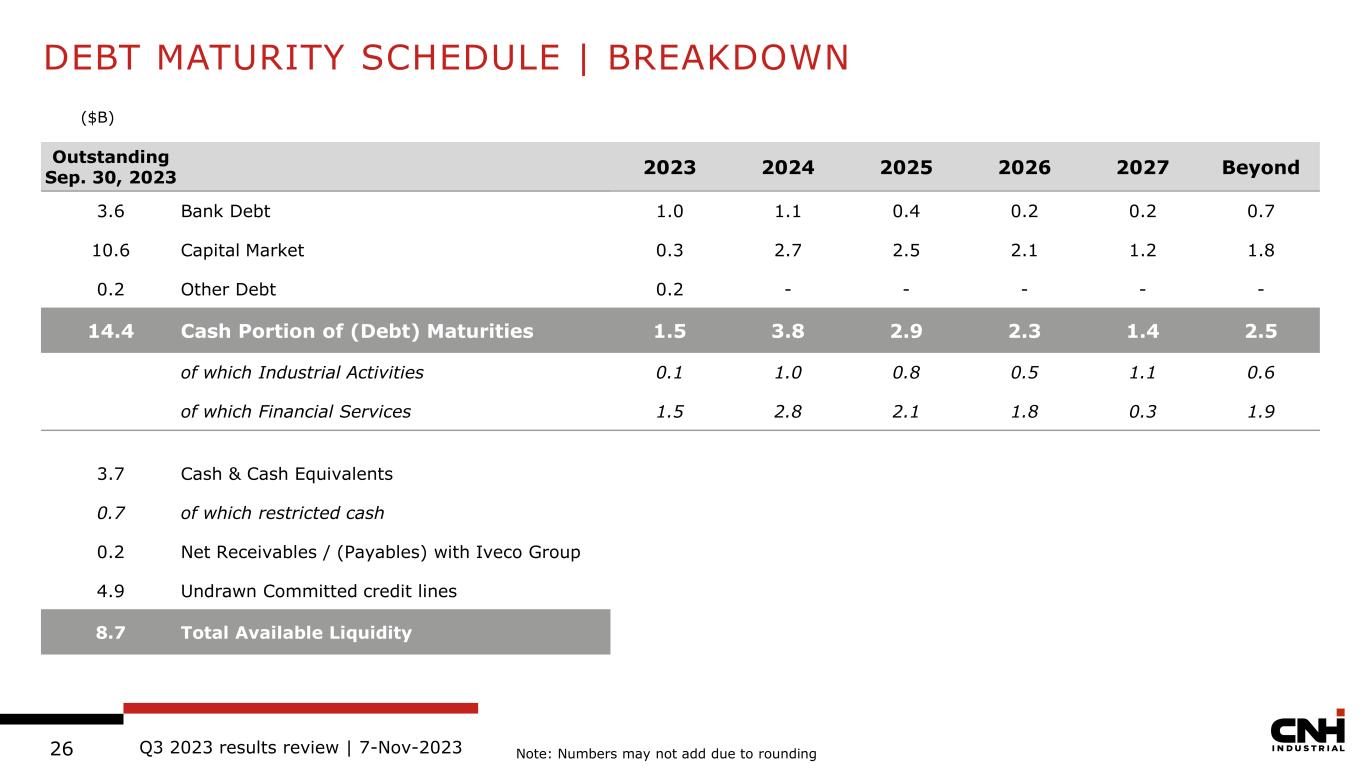 DEBT MATURITY SCHEDULE | BREAKDOWN

($B)

| Outstanding Sep. 30, 2023 | | 2023 | 2024 | 2025 | 2026 | 2027 | Beyond |
|---|---|---|---|---|---|---|---|
| 3.6 | Bank Debt | 1.0 | 1.1 | 0.4 | 0.2 | 0.2 | 0.7 |
| 10.6 | Capital Market | 0.3 | 2.7 | 2.5 | 2.1 | 1.2 | 1.8 |
| 0.2 | Other Debt | 0.2 | - | - | - | - | - |
| 14.4 | Cash Portion of (Debt) Maturities | 1.5 | 3.8 | 2.9 | 2.3 | 1.4 | 2.5 |
| | of which Industrial Activities | 0.1 | 1.0 | 0.8 | 0.5 | 1.1 | 0.6 |
| | of which Financial Services | 1.5 | 2.8 | 2.1 | 1.8 | 0.3 | 1.9 |

| | |
|---|---|
| 3.7 | Cash & Cash Equivalents |
| 0.7 | of which restricted cash |
| 0.2 | Net Receivables / (Payables) with Iveco Group |
| 4.9 | Undrawn Committed credit lines |
| 8.7 | Total Available Liquidity |

26 Q3 2023 results review | 7-Nov-2023 Note: Numbers may not add due to rounding

CNH INDUSTRIAL